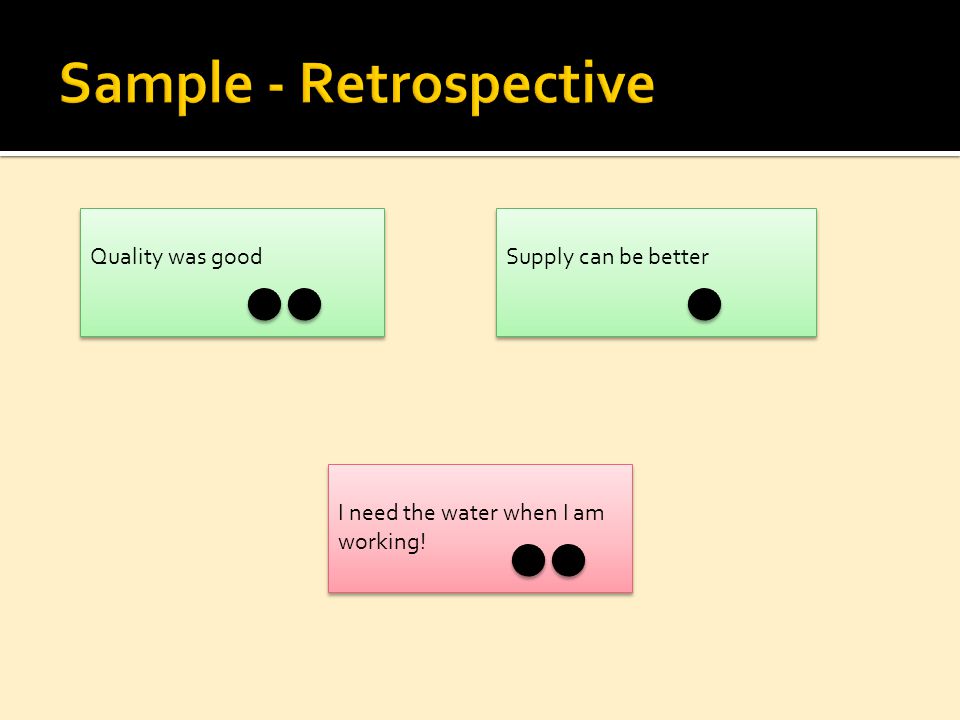 Sample - Retrospective

Quality was good

Supply can be better

I need the water when I am working!